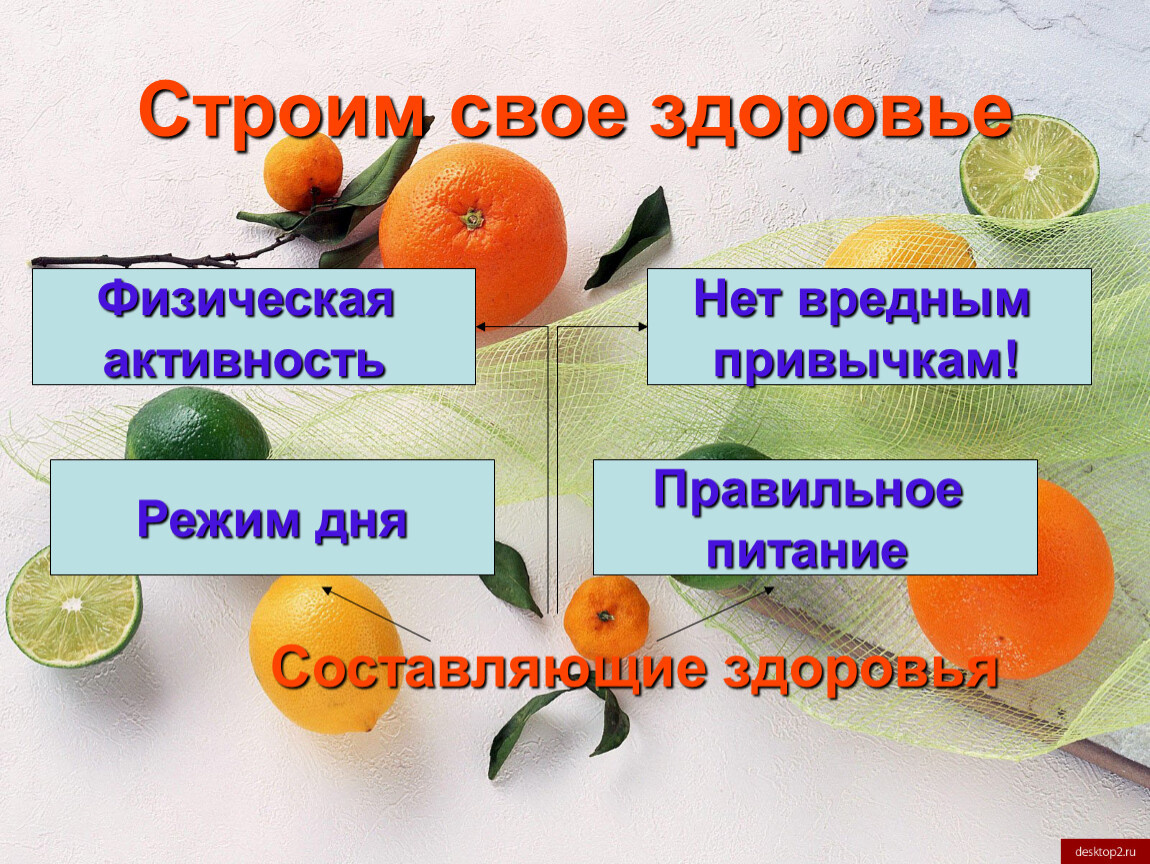 Строим свое здоровье

Физическая активность

Нет вредным привычкам!

Режим дня

Правильное питание

Составляющие здоровья

desktop2.ru